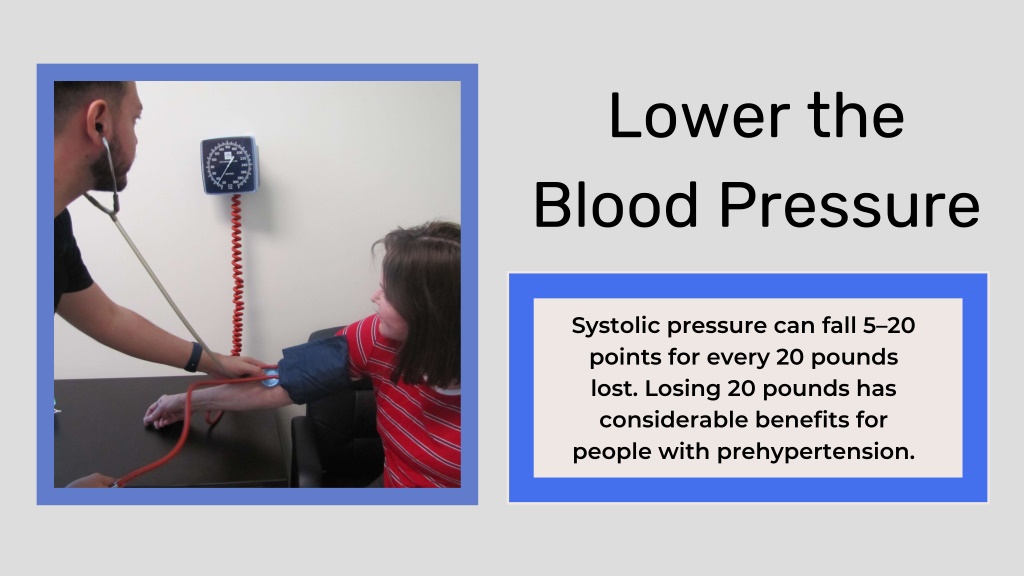 Lower the Blood Pressure

Systolic pressure can fall 5–20 points for every 20 pounds lost. Losing 20 pounds has considerable benefits for people with prehypertension.